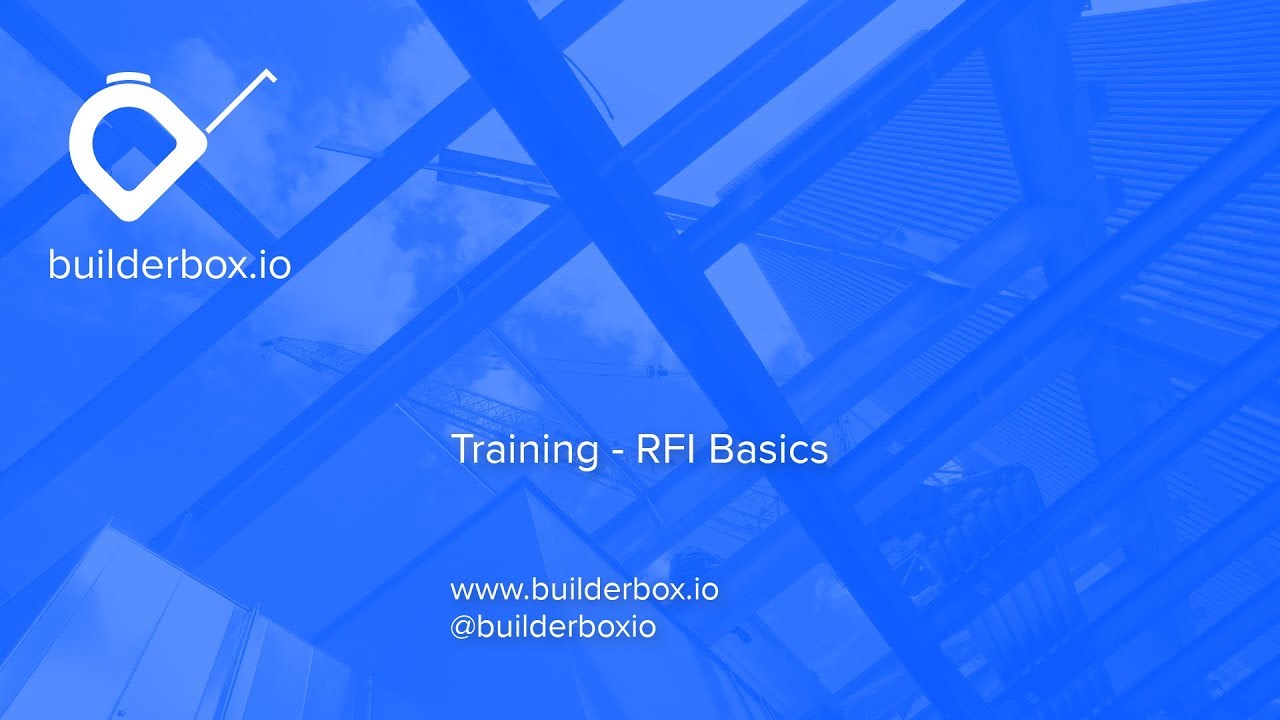 builderbox.io

Training - RFI Basics

www.builderbox.io
@builderboxio